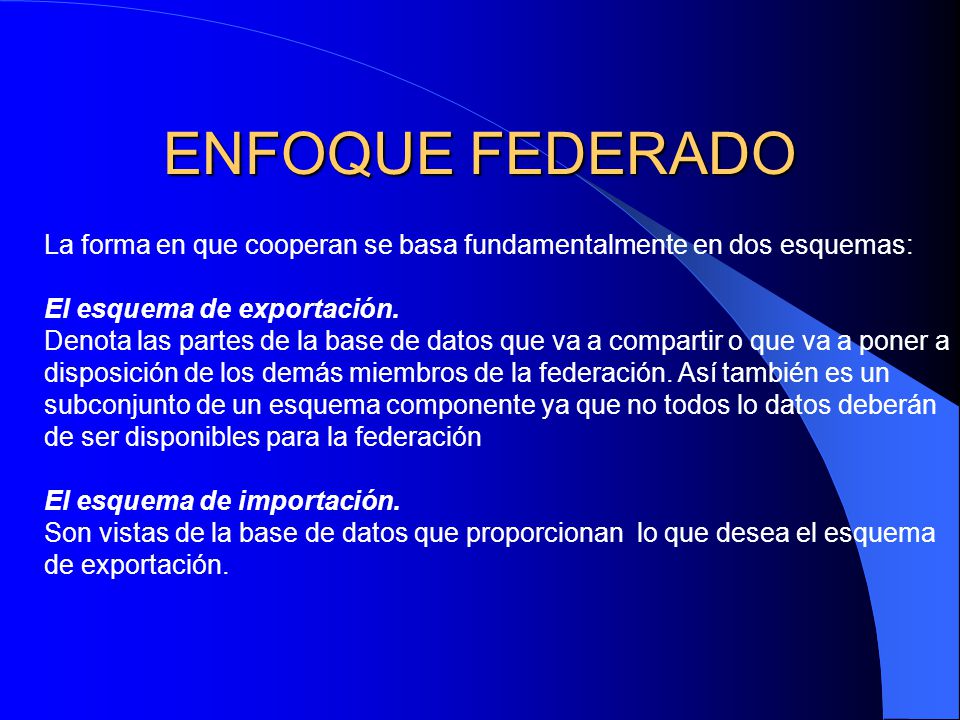 ENFOQUE FEDERADO

La forma en que cooperan se basa fundamentalmente en dos esquemas:

El esquema de exportación.
Denota las partes de la base de datos que va a compartir o que va a poner a disposición de los demás miembros de la federación. Así también es un subconjunto de un esquema componente ya que no todos lo datos deberán de ser disponibles para la federación

El esquema de importación.
Son vistas de la base de datos que proporcionan lo que desea el esquema de exportación.